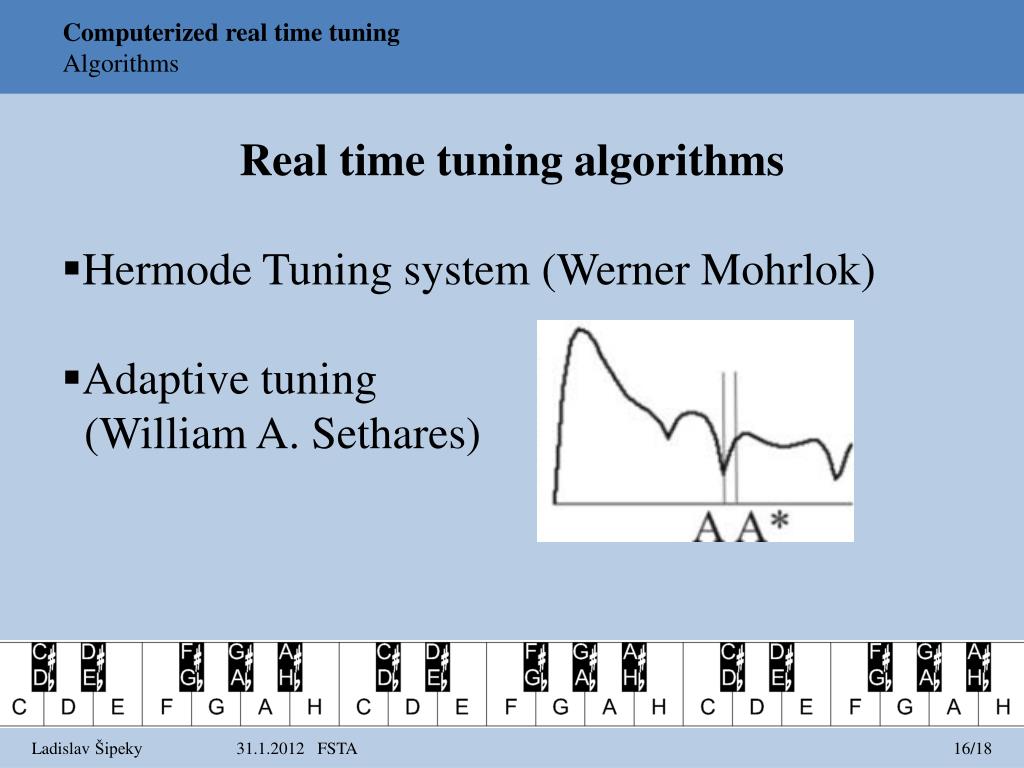 Computerized real time tuning
Algorithms

Real time tuning algorithms

▪Hermode Tuning system (Werner Mohrlok)

▪Adaptive tuning
(William A. Sethares)

A A*

C♯ D♭ D♯ E♭ F♯ G♭ G♯ A♭ A♯ H♭ C♯ D♭ D♯ E♭ F♯ G♭ G♯ A♭ A♯ H♭ C♯ D♭ D♯ E♭ F♯ G♭ G♯ A♭ A♯ H♭

C D E F G A H C D E F G A H C D E F G A H

Ladislav Šipeky 31.1.2012 FSTA 16/18